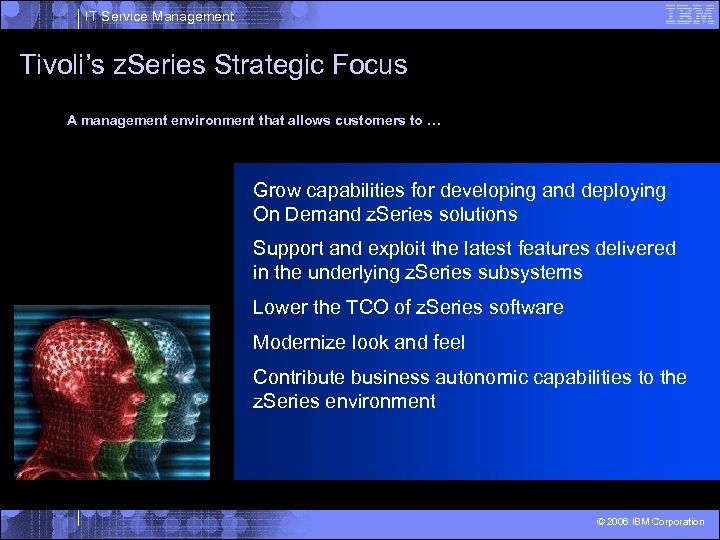 IT Service Management

IBM

Tivoli's zSeries Strategic Focus

A management environment that allows customers to …

Grow capabilities for developing and deploying On Demand zSeries solutions

Support and exploit the latest features delivered in the underlying zSeries subsystems

Lower the TCO of zSeries software

Modernize look and feel

Contribute business autonomic capabilities to the zSeries environment

© 2006 IBM Corporation